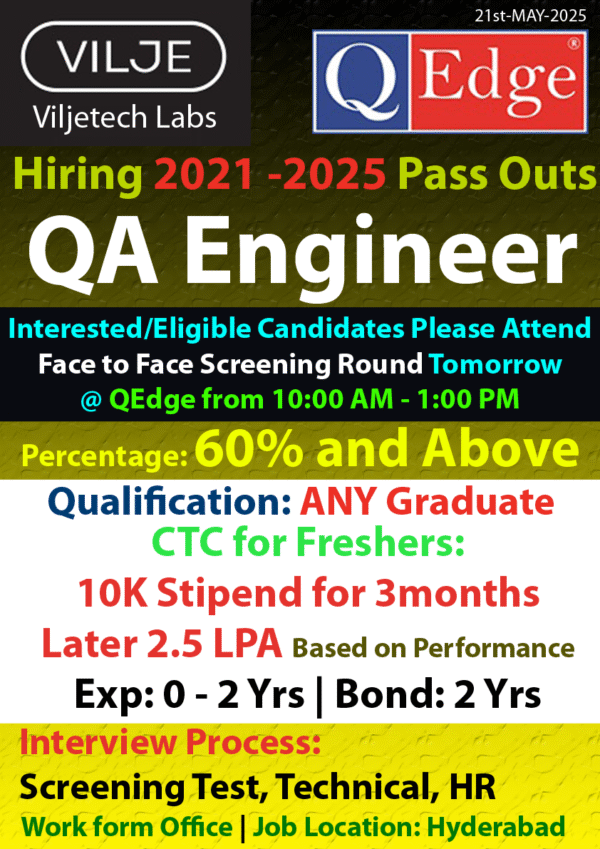 VILJE
Viljetech Labs

21st-MAY-2025

QEdge®

Hiring 2021 -2025 Pass Outs

QA Engineer

Interested/Eligible Candidates Please Attend
Face to Face Screening Round Tomorrow
@ QEdge from 10:00 AM - 1:00 PM

Percentage: 60% and Above

Qualification: ANY Graduate
CTC for Freshers:
10K Stipend for 3months
Later 2.5 LPA Based on Performance
Exp: 0 - 2 Yrs | Bond: 2 Yrs

Interview Process:
Screening Test, Technical, HR
Work form Office | Job Location: Hyderabad